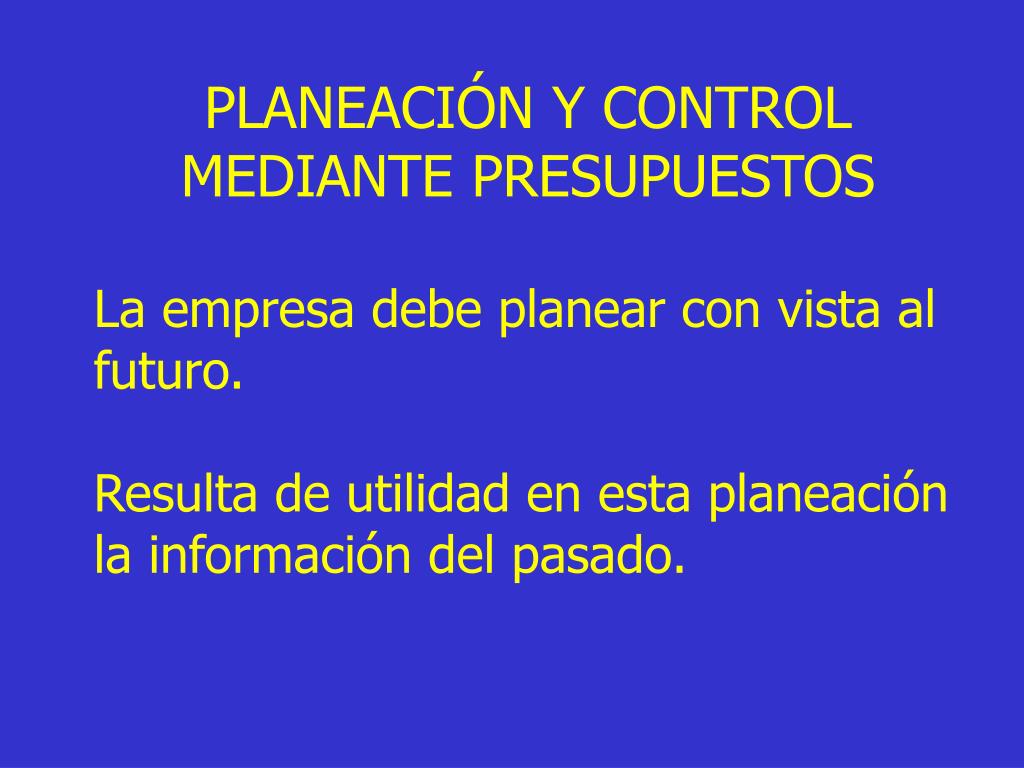 PLANEACIÓN Y CONTROL MEDIANTE PRESUPUESTOS

La empresa debe planear con vista al futuro.

Resulta de utilidad en esta planeación la información del pasado.